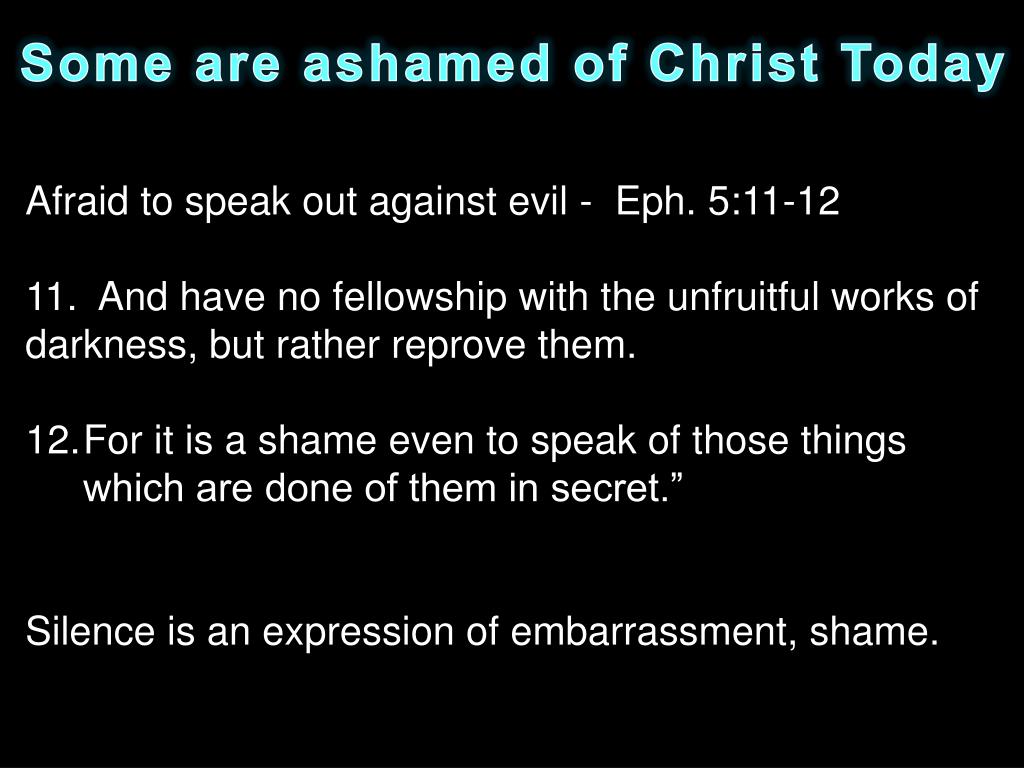 Some are ashamed of Christ Today

Afraid to speak out against evil - Eph. 5:11-12

11. And have no fellowship with the unfruitful works of darkness, but rather reprove them.

12. For it is a shame even to speak of those things which are done of them in secret.”

Silence is an expression of embarrassment, shame.